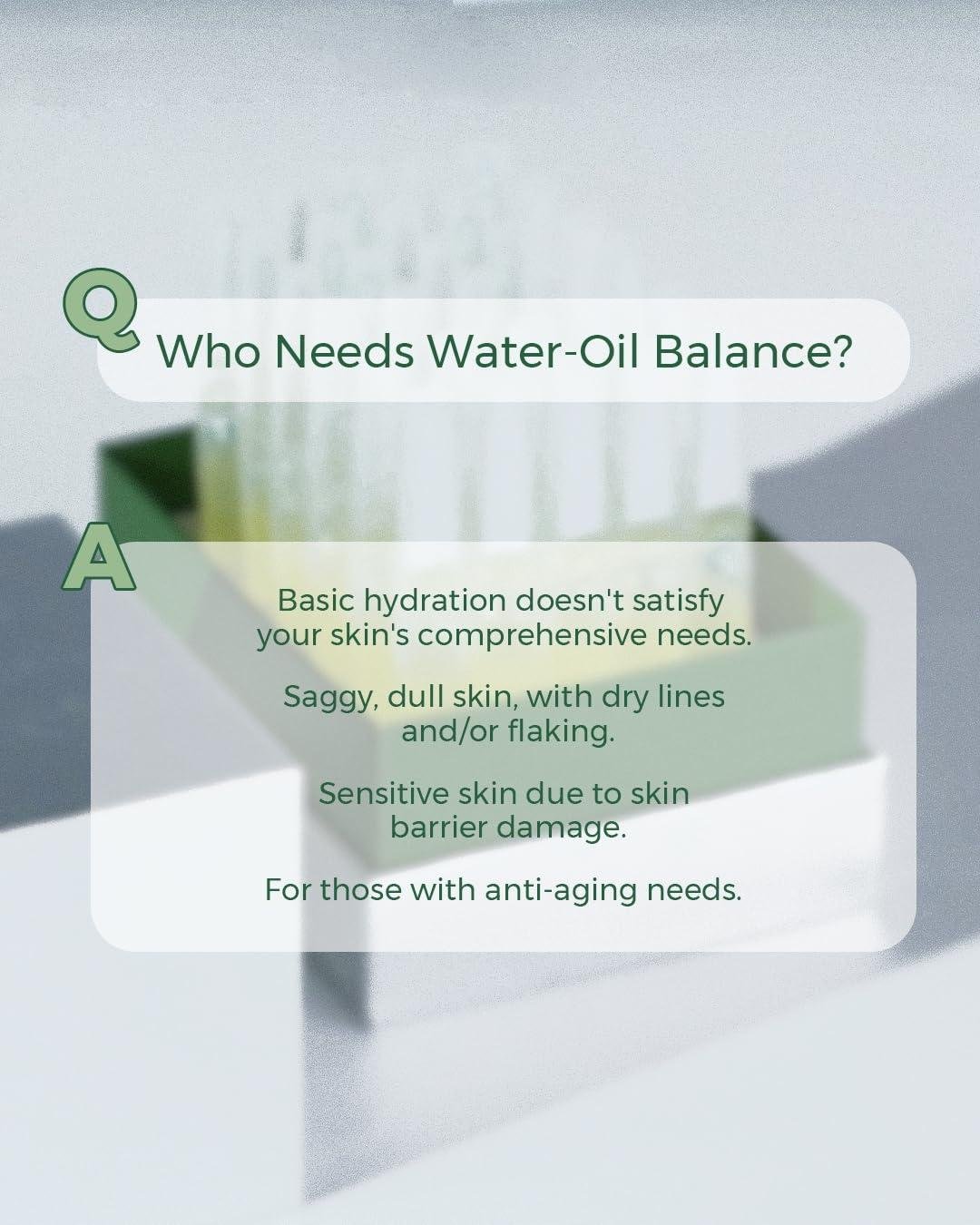 Q

Who Needs Water-Oil Balance?

A

Basic hydration doesn't satisfy your skin's comprehensive needs.

Saggy, dull skin, with dry lines and/or flaking.

Sensitive skin due to skin barrier damage.

For those with anti-aging needs.